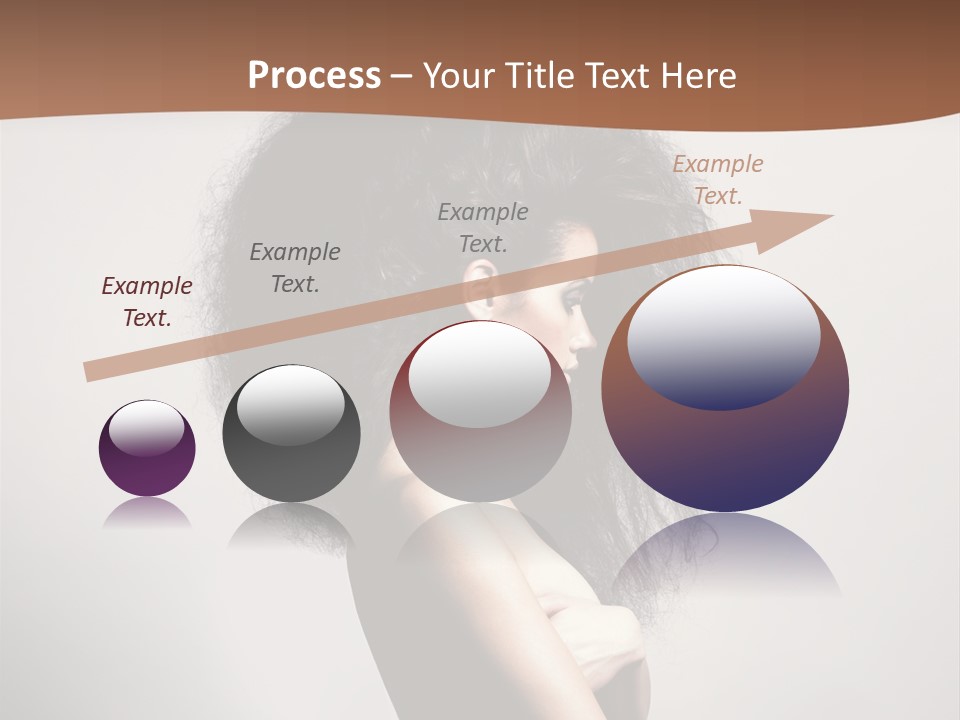 Process – Your Title Text Here

Example Text.

Example Text.

Example Text.

Example Text.